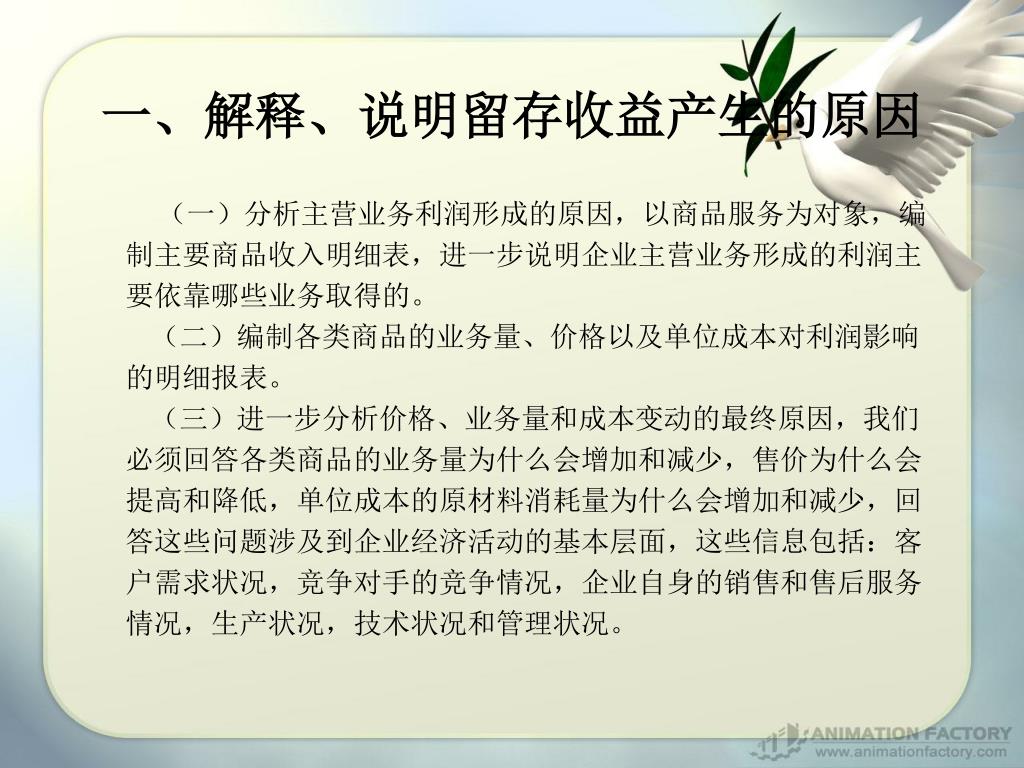 一、解释、说明留存收益产生的原因

（一）分析主营业务利润形成的原因，以商品服务为对象，编制主要商品收入明细表，进一步说明企业主营业务形成的利润主要依靠哪些业务取得的。

（二）编制各类商品的业务量、价格以及单位成本对利润影响的明细报表。

（三）进一步分析价格、业务量和成本变动的最终原因，我们必须回答各类商品的业务量为什么会增加和减少，售价为什么会提高和降低，单位成本的原材料消耗量为什么会增加和减少，回答这些问题涉及到企业经济活动的基本层面，这些信息包括：客户需求状况，竞争对手的竞争情况，企业自身的销售和售后服务情况，生产状况，技术状况和管理状况。

ANIMATION FACTORY
www.animationfactory.com